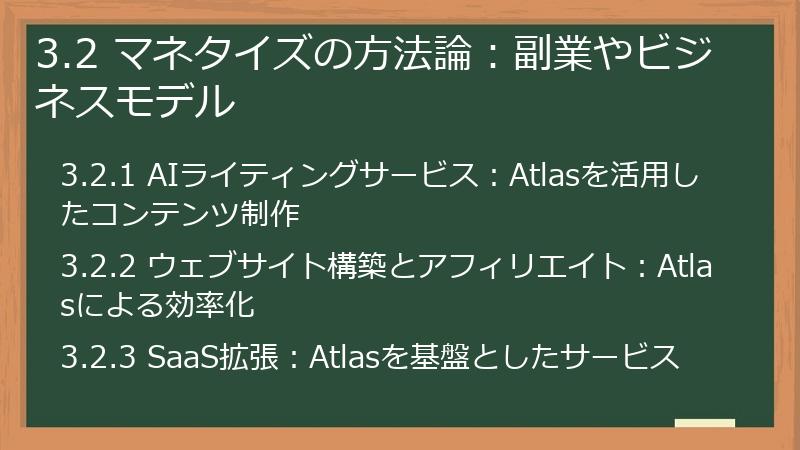 3.2 マネタイズの方法論：副業やビジネスモデル

3.2.1 AIライティングサービス：Atlasを活用したコンテンツ制作

3.2.2 ウェブサイト構築とアフィリエイト：Atlasによる効率化

3.2.3 SaaS拡張：Atlasを基盤としたサービス